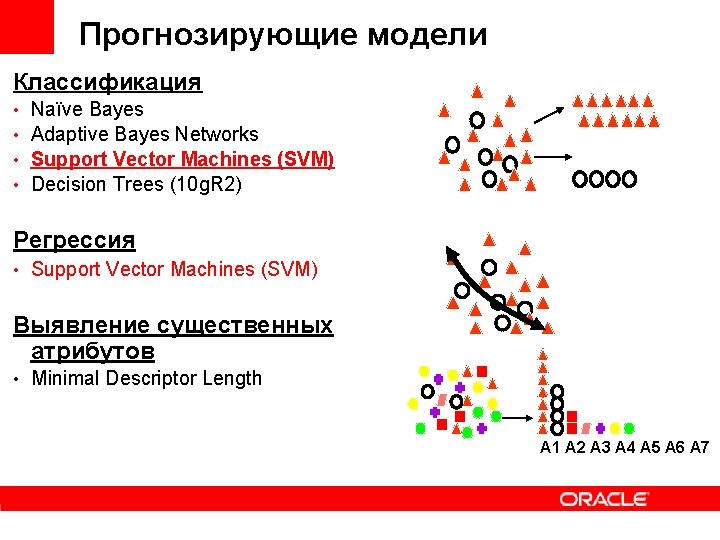 Прогнозирующие модели

Классификация
• Naïve Bayes
• Adaptive Bayes Networks
• Support Vector Machines (SVM)
• Decision Trees (10gR2)

Регрессия
• Support Vector Machines (SVM)

Выявление существенных атрибутов
• Minimal Descriptor Length

A1 A2 A3 A4 A5 A6 A7

ORACLE